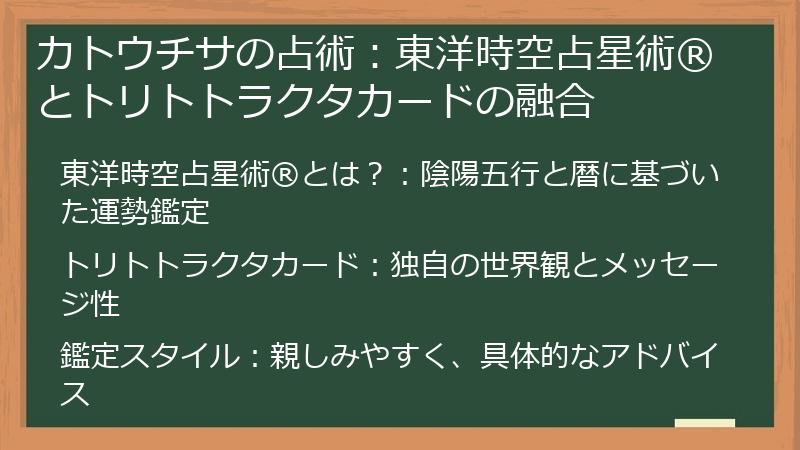 カトウチサの占術：東洋時空占星術®とトリトトラクタカードの融合

東洋時空占星術®とは？：陰陽五行と暦に基づいた運勢鑑定

トリトトラクタカード：独自の世界観とメッセージ性

鑑定スタイル：親しみやすく、具体的なアドバイス